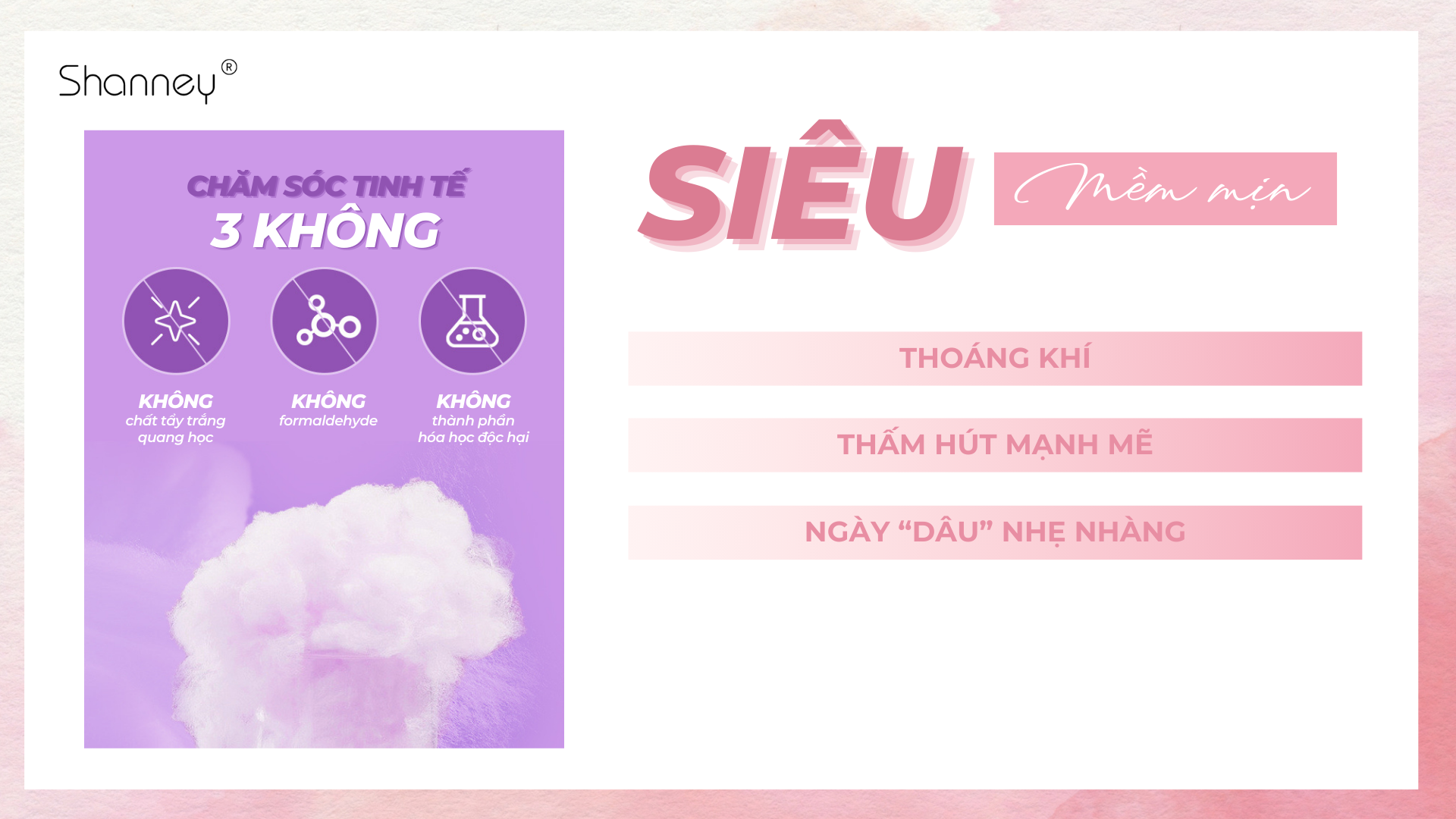 Shanney®

CHĂM SÓC TINH TẾ
3 KHÔNG

KHÔNG
chất tẩy trắng quang học

KHÔNG
formaldehyde

KHÔNG
thành phần hóa học độc hại

SIÊU Mềm mịn

THOÁNG KHÍ

THẤM HÚT MẠNH MẼ

NGÀY “DÂU” NHẸ NHÀNG